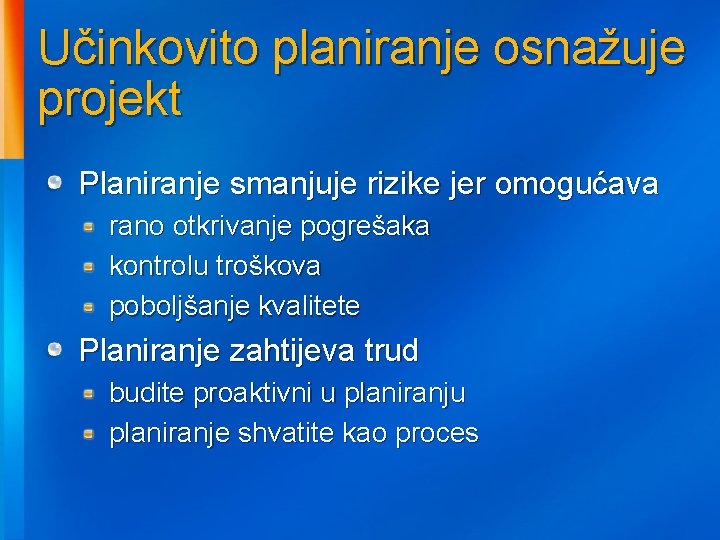 Učinkovito planiranje osnažuje projekt

Planiranje smanjuje rizike jer omogućava

rano otkrivanje pogrešaka

kontrolu troškova

poboljšanje kvalitete

Planiranje zahtijeva trud

budite proaktivni u planiranju

planiranje shvatite kao proces